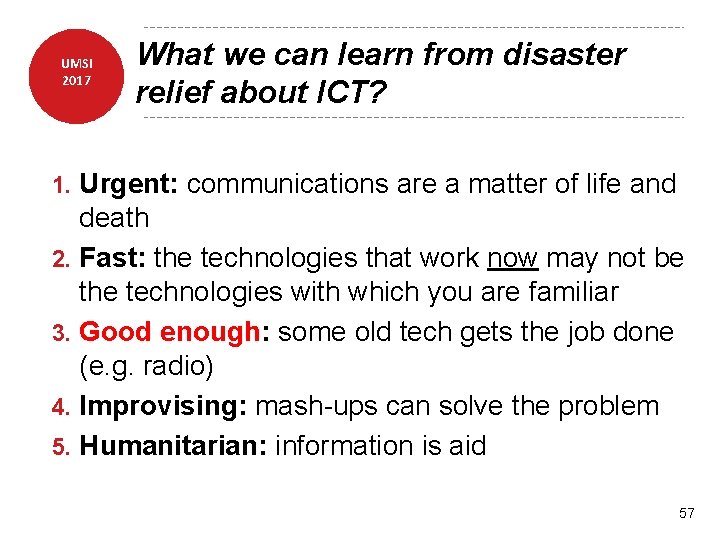 UMSI
2017

What we can learn from disaster relief about ICT?

1. Urgent: communications are a matter of life and death
2. Fast: the technologies that work now may not be the technologies with which you are familiar
3. Good enough: some old tech gets the job done (e.g. radio)
4. Improvising: mash-ups can solve the problem
5. Humanitarian: information is aid

57